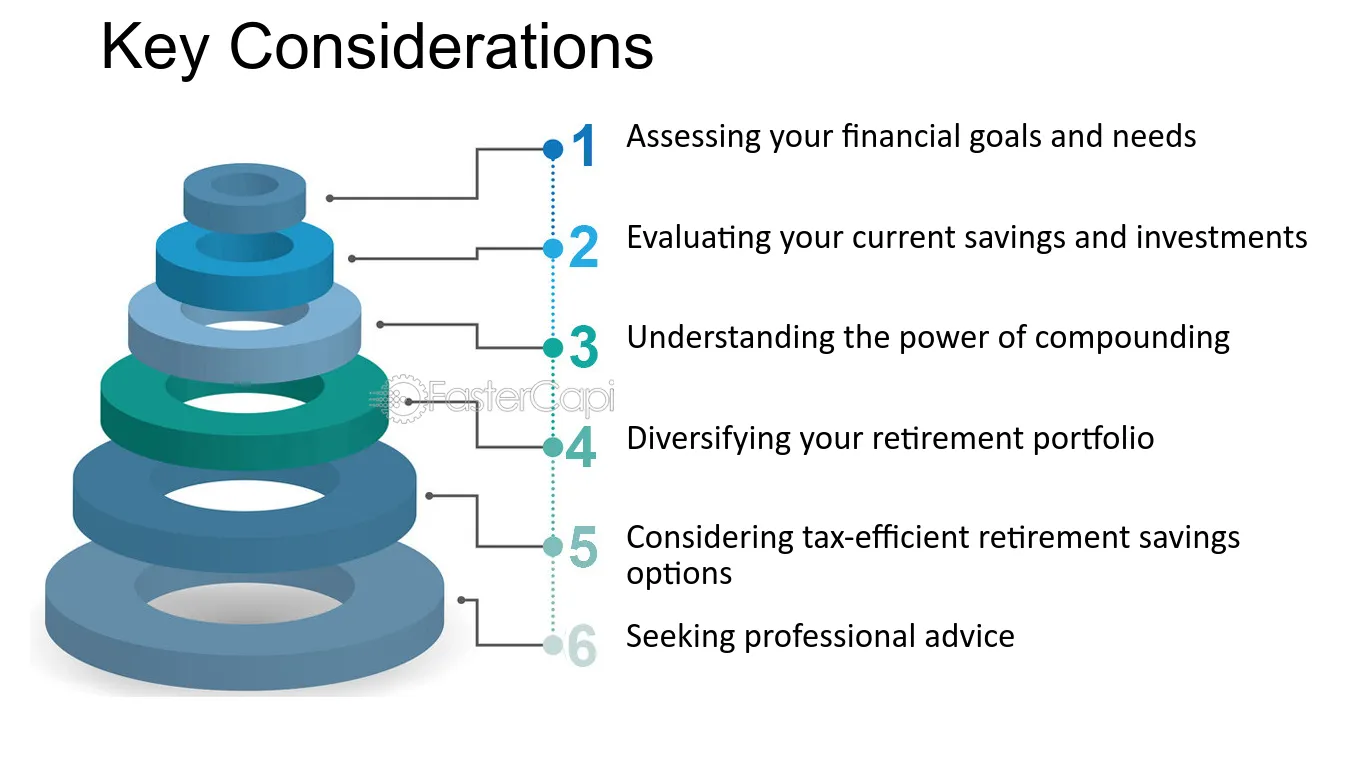 Key Considerations

1 Assessing your financial goals and needs

2 Evaluating your current savings and investments

3 Understanding the power of compounding

4 Diversifying your retirement portfolio

5 Considering tax-efficient retirement savings options

6 Seeking professional advice

FasterCapi